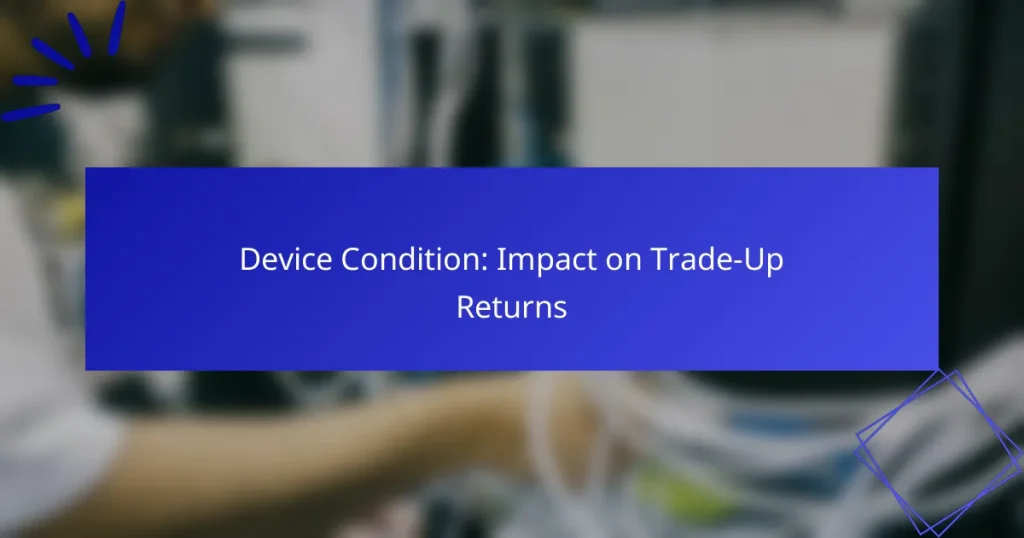 Device Condition: Impact on Trade-Up Returns